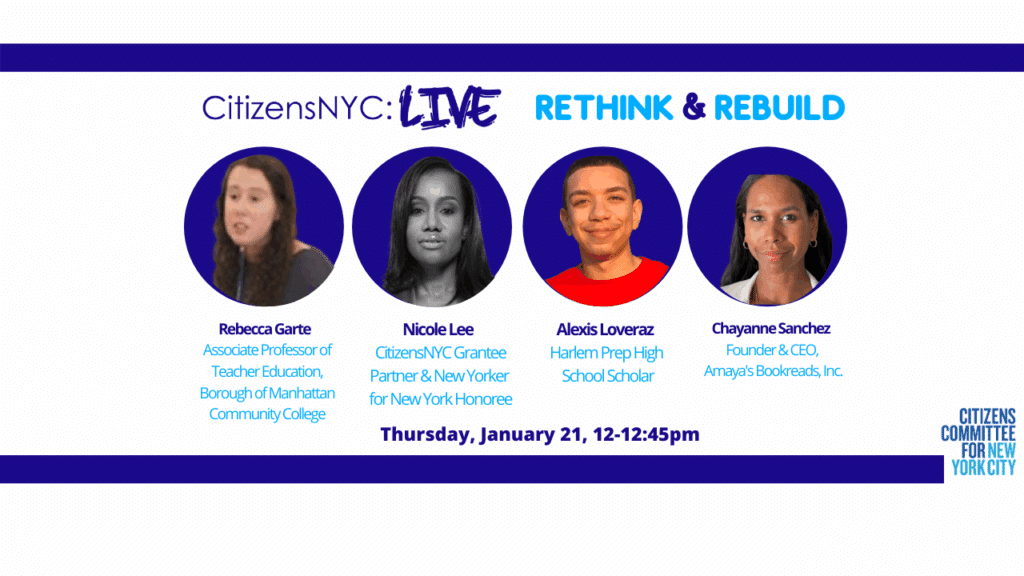 CitizensNYC: LIVE RETHINK & REBUILD

Rebecca Garte
Associate Professor of Teacher Education, Borough of Manhattan Community College

Nicole Lee
CitizensNYC Grantee Partner & New Yorker for New York Honoree

Alexis Loveraz
Harlem Prep High School Scholar

Chayanne Sanchez
Founder & CEO, Amaya's Bookreads, Inc.

Thursday, January 21, 12-12:45pm

CITIZENS COMMITTEE FOR NEW YORK CITY